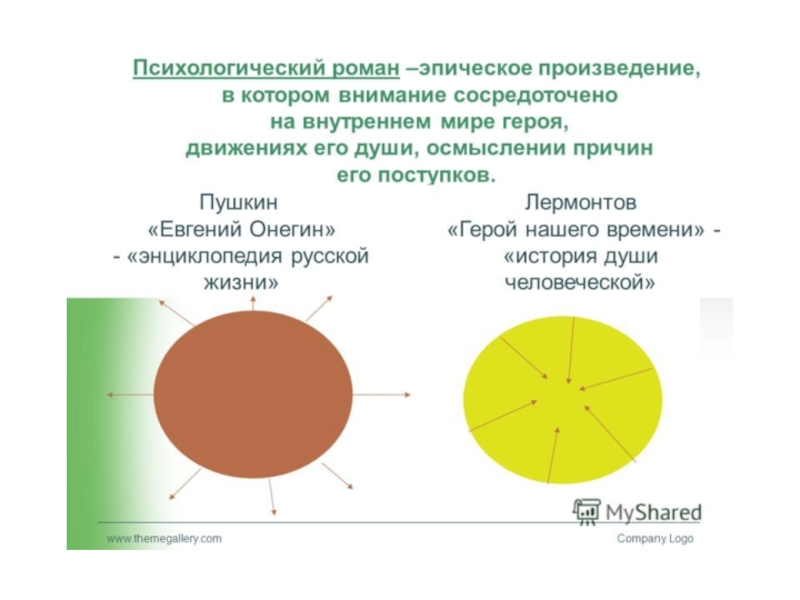 Психологический роман –эпическое произведение, в котором внимание сосредоточено на внутреннем мире героя, движениях его души, осмыслении причин его поступков.

Пушкин
«Евгений Онегин»
- «энциклопедия русской жизни»

Лермонтов
«Герой нашего времени» -
«история души человеческой»

MyShared

www.themegallery.com

Company Logo